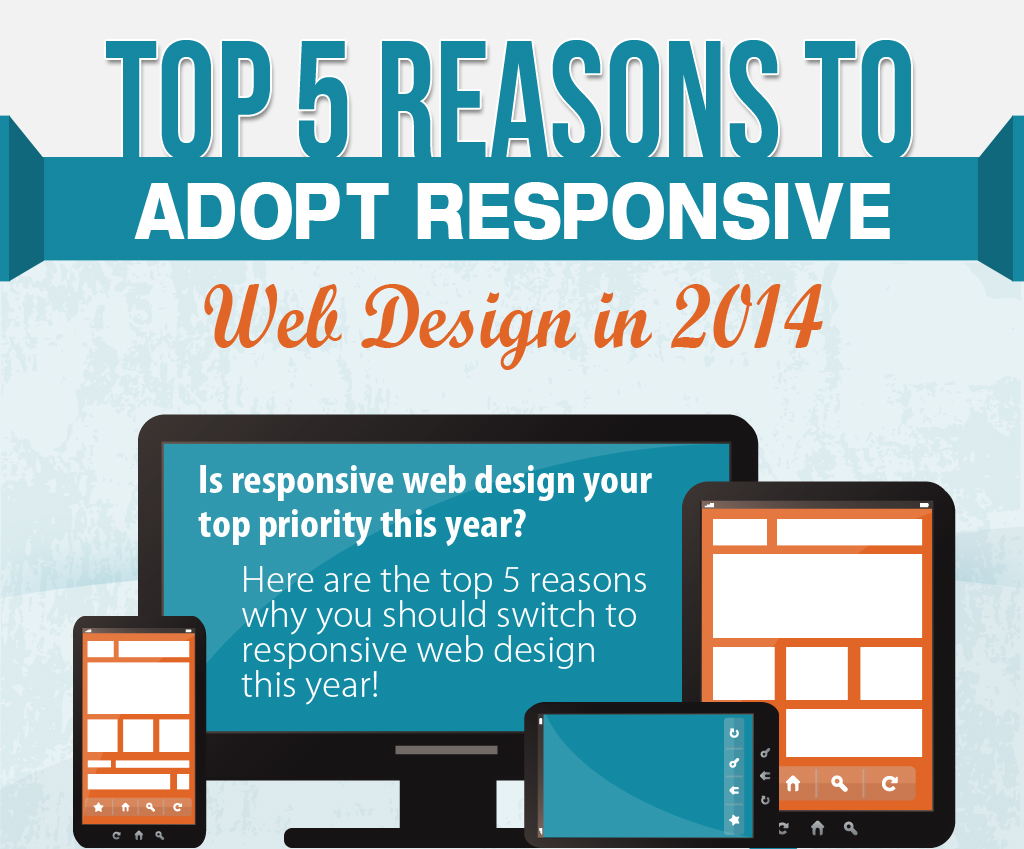 TOP 5 REASONS TO
ADOPT RESPONSIVE
Web Design in 2014

Is responsive web design your top priority this year?

Here are the top 5 reasons why you should switch to responsive web design this year!